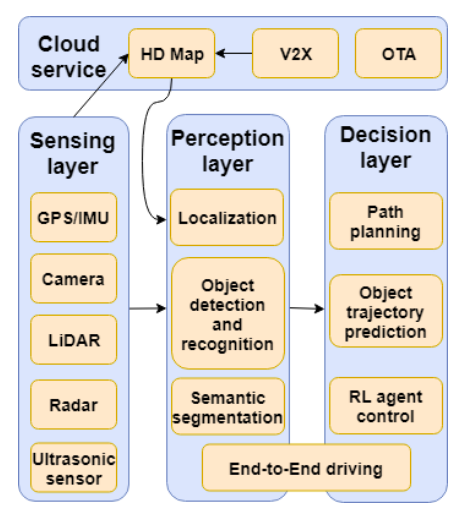 Cloud service

HD Map

V2X

OTA

Sensing layer

GPS/IMU

Camera

LiDAR

Radar

Ultrasonic sensor

Perception layer

Localization

Object detection and recognition

Semantic segmentation

Decision layer

Path planning

Object trajectory prediction

RL agent control

End-to-End driving